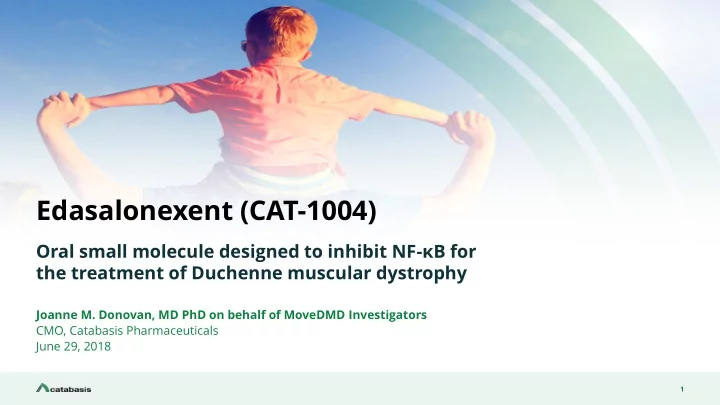 Edasalonexent (CAT-1004)

Oral small molecule designed to inhibit NF-κB for the treatment of Duchenne muscular dystrophy

Joanne M. Donovan, MD PhD on behalf of MoveDMD Investigators
CMO, Catabasis Pharmaceuticals
June 29, 2018

catabasis

1